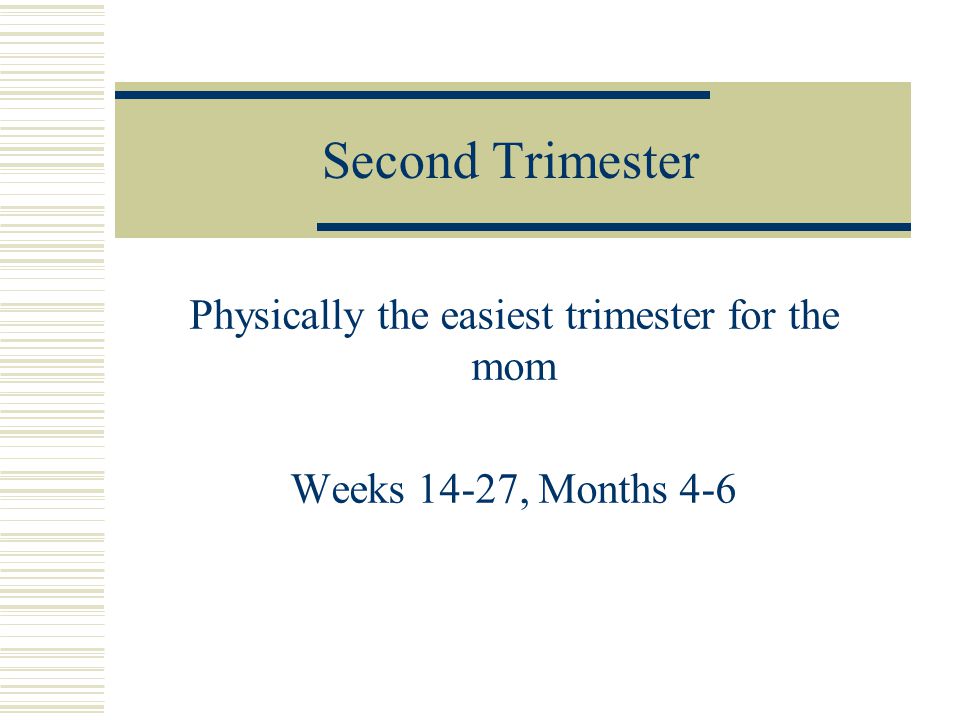 Second Trimester

Physically the easiest trimester for the mom

Weeks 14-27, Months 4-6